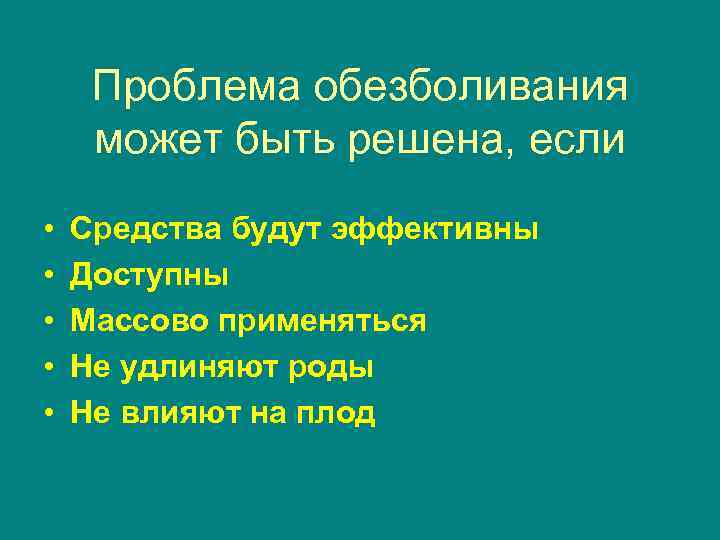 Проблема обезболивания может быть решена, если

• Средства будут эффективны
• Доступны
• Массово применяться
• Не удлиняют роды
• Не влияют на плод